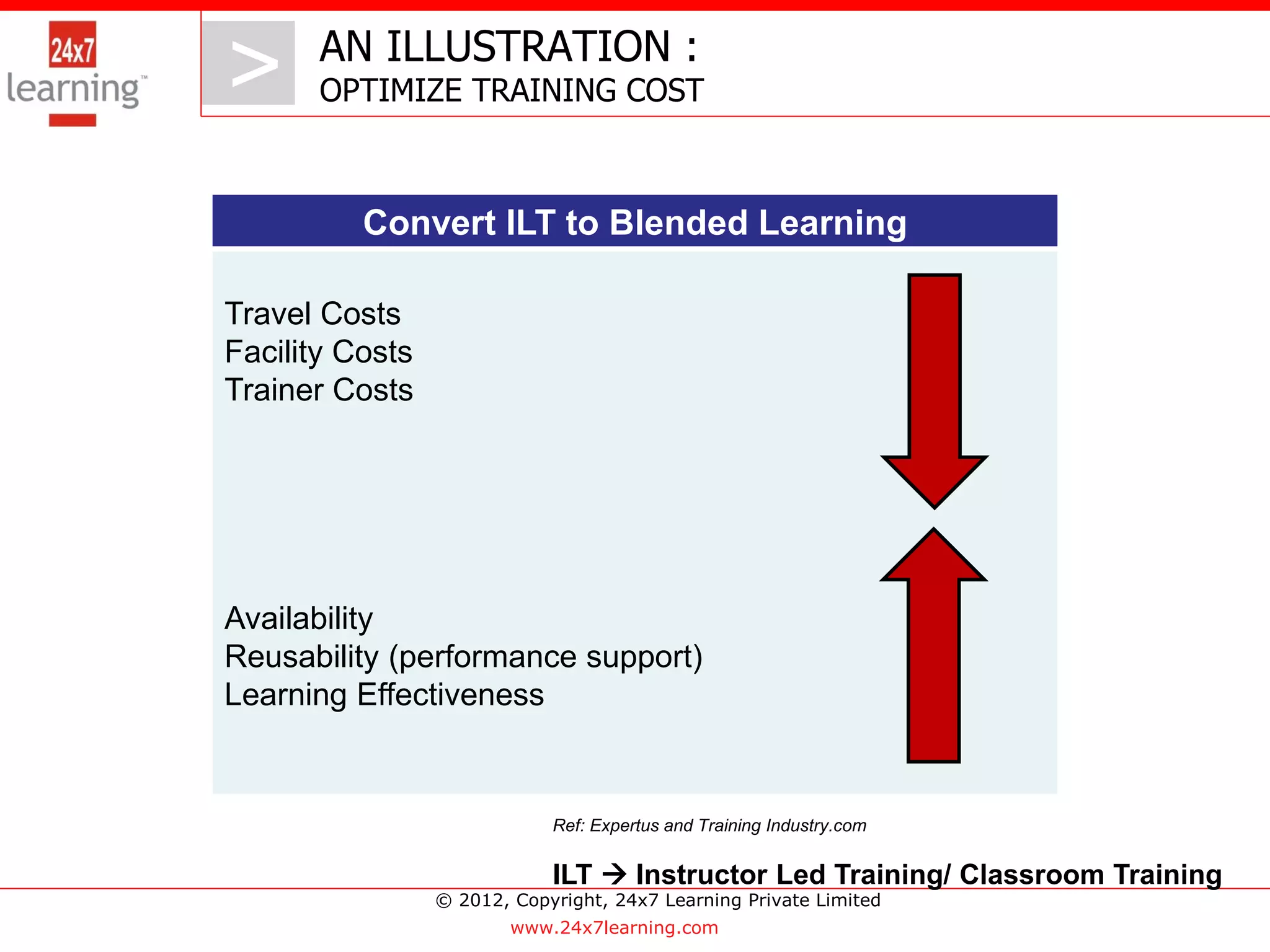 24x7
learning™

>

AN ILLUSTRATION :
OPTIMIZE TRAINING COST

Convert ILT to Blended Learning

Travel Costs
Facility Costs
Trainer Costs

Availability
Reusability (performance support)
Learning Effectiveness

Ref: Expertus and Training Industry.com

ILT → Instructor Led Training/ Classroom Training

© 2012, Copyright, 24x7 Learning Private Limited
www.24x7learning.com